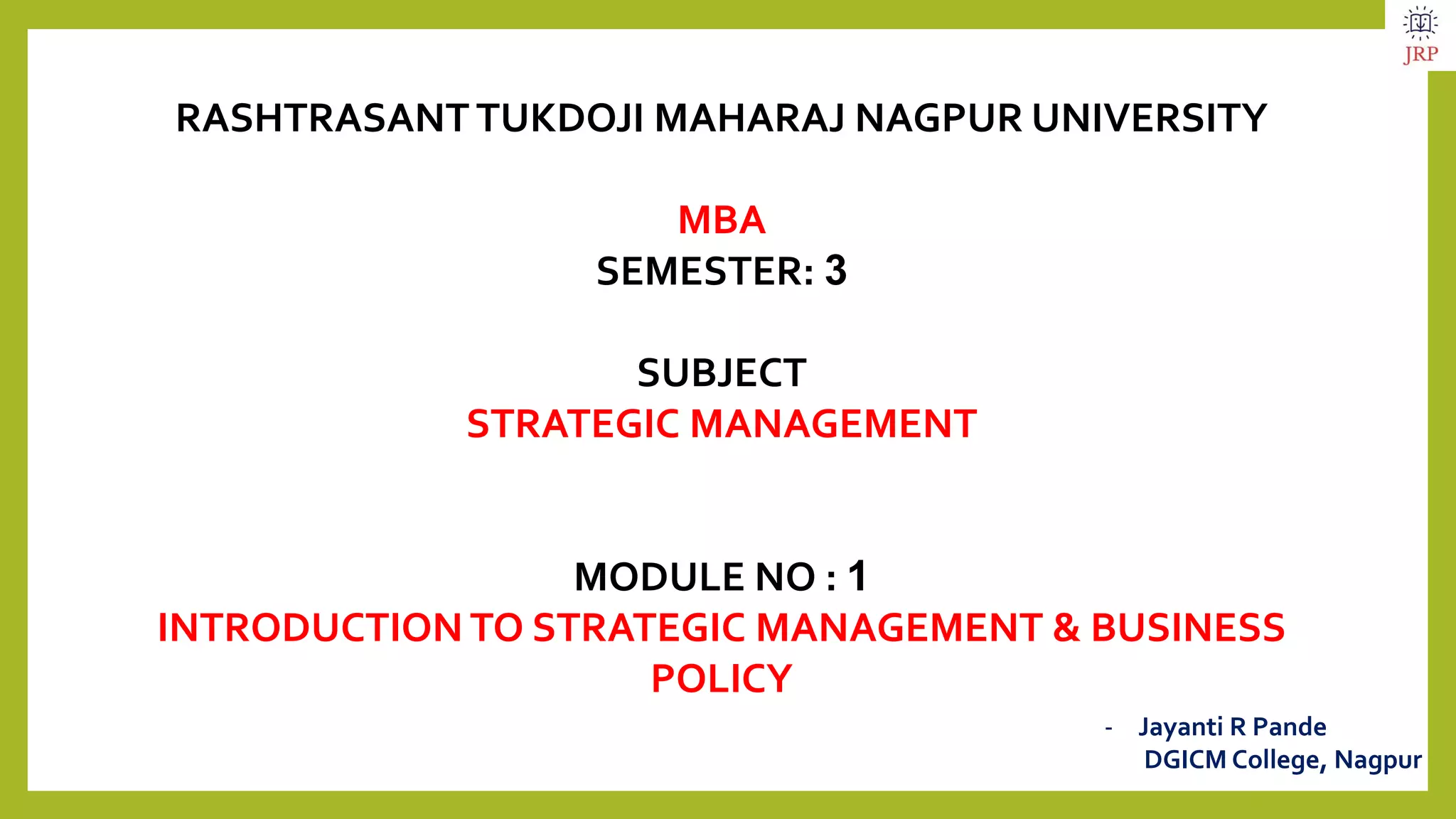 JRP

RASHTRASANT TUKDOJI MAHARAJ NAGPUR UNIVERSITY

MBA
SEMESTER: 3

SUBJECT
STRATEGIC MANAGEMENT

MODULE NO : 1
INTRODUCTION TO STRATEGIC MANAGEMENT & BUSINESS POLICY

- Jayanti R Pande
DGICM College, Nagpur